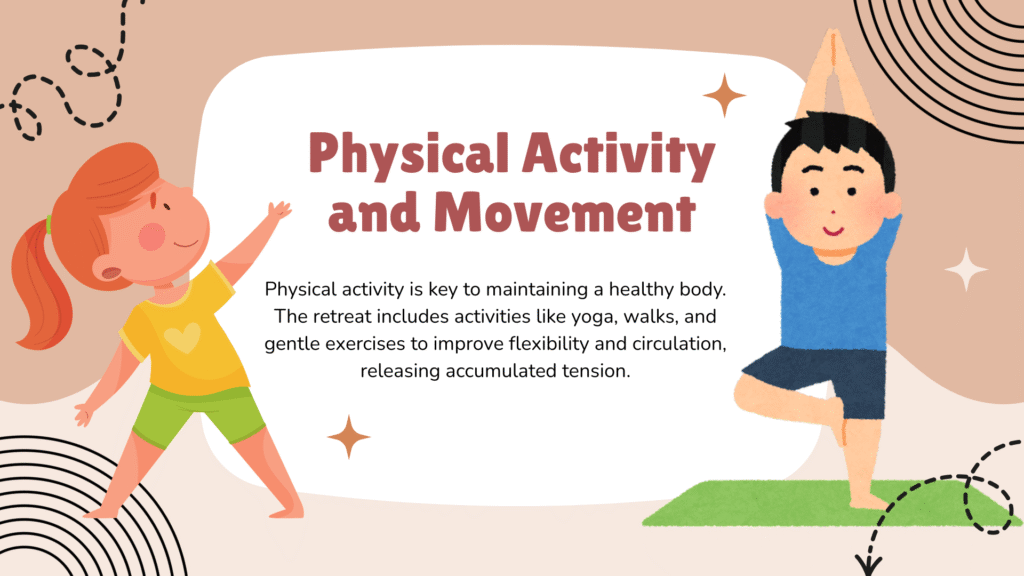 Physical Activity and Movement

Physical activity is key to maintaining a healthy body. The retreat includes activities like yoga, walks, and gentle exercises to improve flexibility and circulation, releasing accumulated tension.